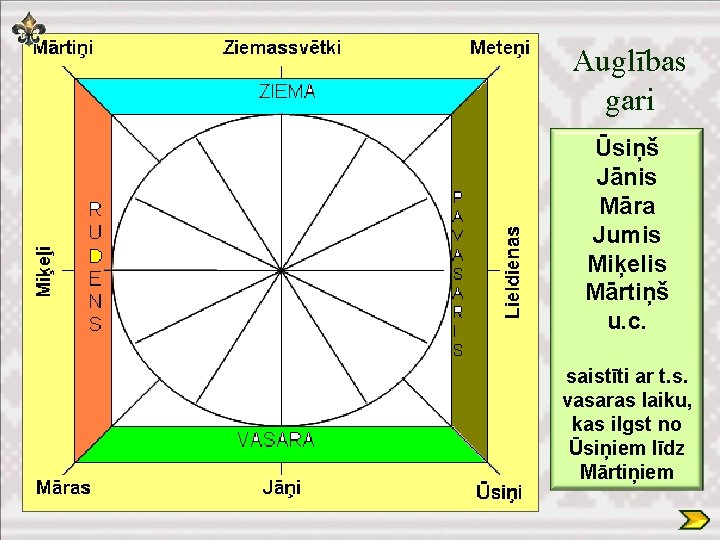 Mārtiņi

Ziemassvētki

Meteņi

ZIEMA

RUDENS

PAVASARIS

Miķeļi

Lieldienas

VASARA

Māras

Jāņi

Ūsiņi

Auglības gari

Ūsiņš
Jānis
Māra
Jumis
Miķelis
Mārtiņš
u.c.

saistīti ar t.s. vasaras laiku, kas ilgst no Ūsiņiem līdz Mārtiņiem